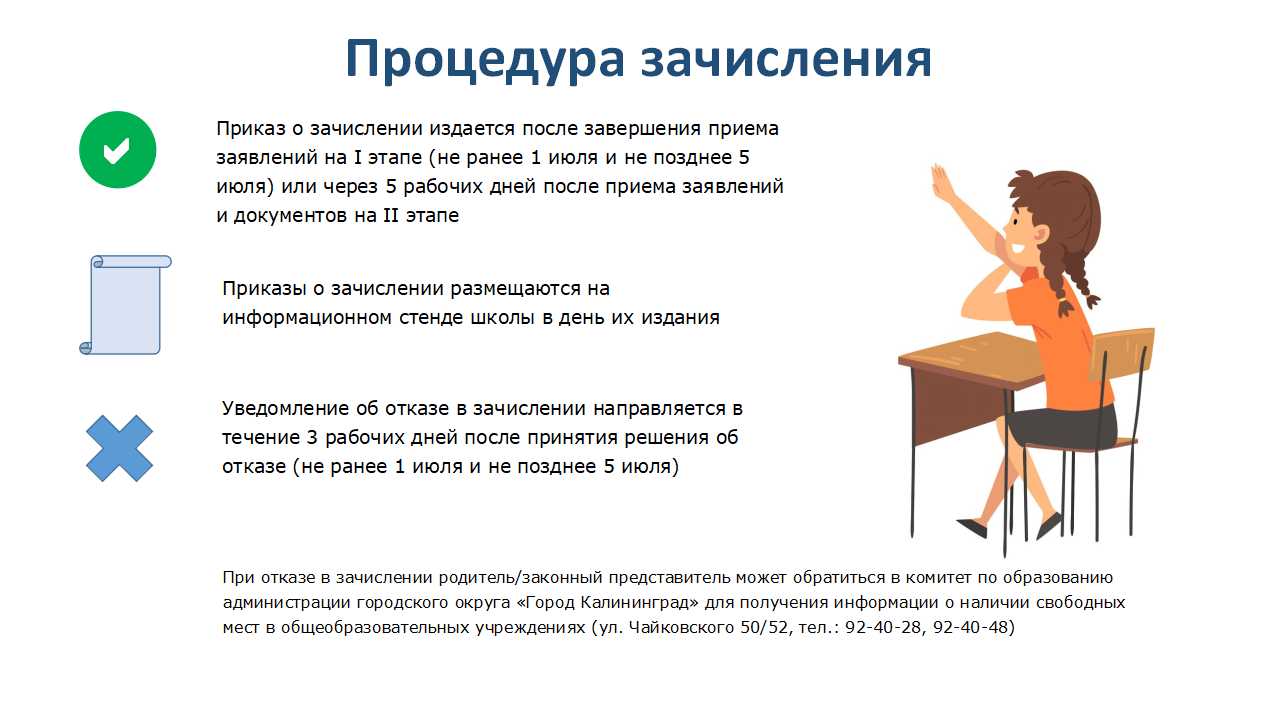 Процедура зачисления

Приказ о зачислении издается после завершения приема заявлений на I этапе (не ранее 1 июля и не позднее 5 июля) или через 5 рабочих дней после приема заявлений и документов на II этапе

Приказы о зачислении размещаются на информационном стенде школы в день их издания

Уведомление об отказе в зачислении направляется в течение 3 рабочих дней после принятия решения об отказе (не ранее 1 июля и не позднее 5 июля)

При отказе в зачислении родитель/законный представитель может обратиться в комитет по образованию администрации городского округа «Город Калининград» для получения информации о наличии свободных мест в общеобразовательных учреждениях (ул. Чайковского 50/52, тел.: 92-40-28, 92-40-48)